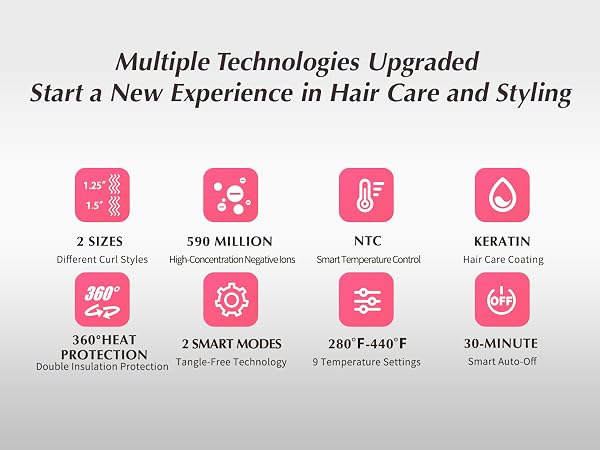 Multiple Technologies Upgraded
Start a New Experience in Hair Care and Styling

1.25"
1.5"

2 SIZES
Different Curl Styles

590 MILLION
High-Concentration Negative Ions

NTC
Smart Temperature Control

KERATIN
Hair Care Coating

360°

360°HEAT PROTECTION
Double Insulation Protection

2 SMART MODES
Tangle-Free Technology

280°F-440°F
9 Temperature Settings

OFF

30-MINUTE
Smart Auto-Off